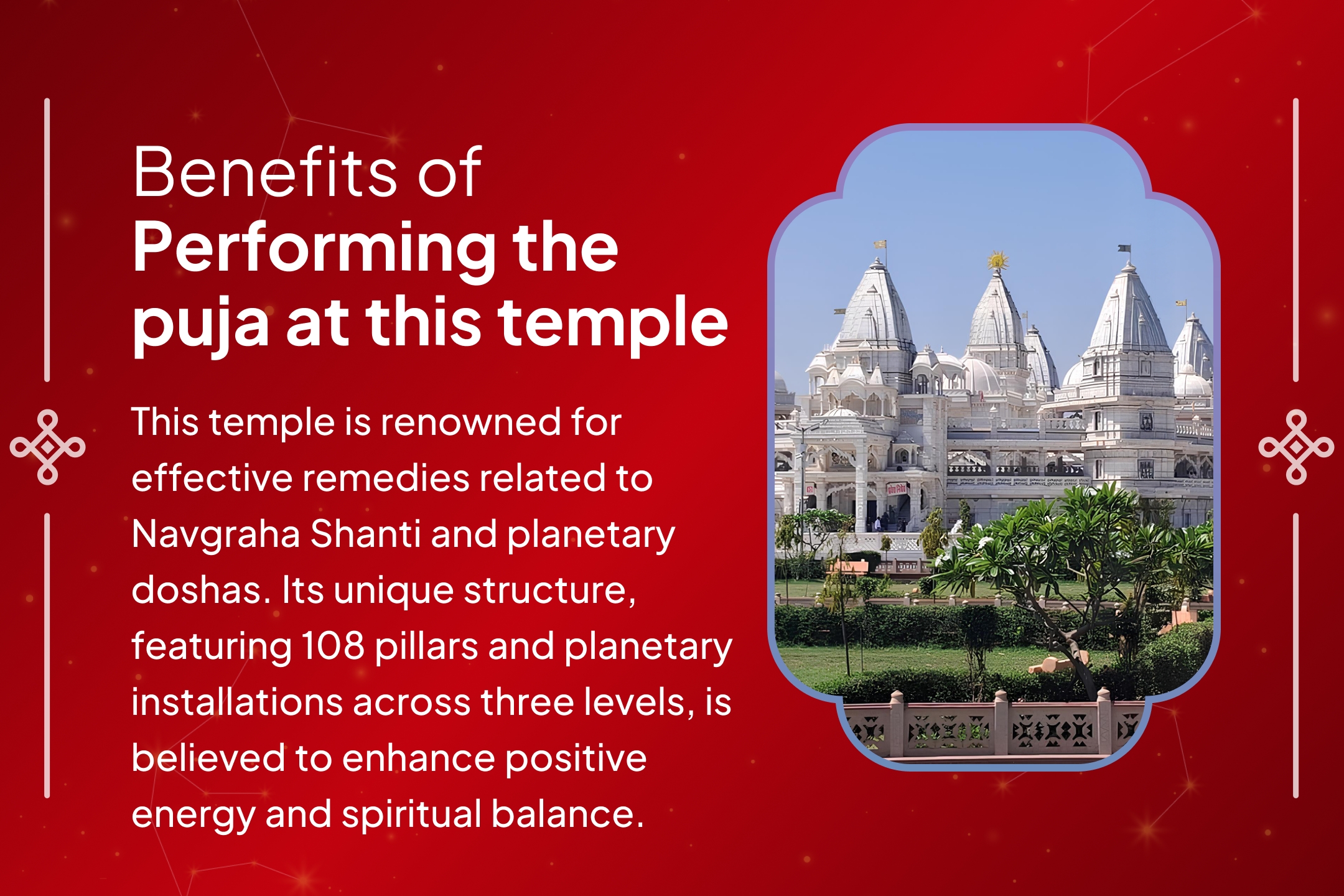 Benefits of
Performing the puja at this temple

This temple is renowned for effective remedies related to Navgraha Shanti and planetary doshas. Its unique structure, featuring 108 pillars and planetary installations across three levels, is believed to enhance positive energy and spiritual balance.